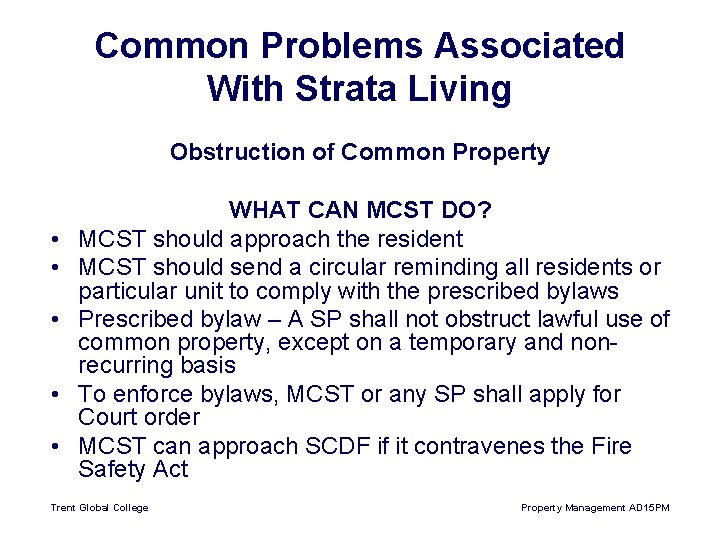 Common Problems Associated With Strata Living

Obstruction of Common Property

WHAT CAN MCST DO?

• MCST should approach the resident
• MCST should send a circular reminding all residents or particular unit to comply with the prescribed bylaws
• Prescribed bylaw – A SP shall not obstruct lawful use of common property, except on a temporary and non-recurring basis
• To enforce bylaws, MCST or any SP shall apply for Court order
• MCST can approach SCDF if it contravenes the Fire Safety Act

Trent Global College

Property Management AD15PM